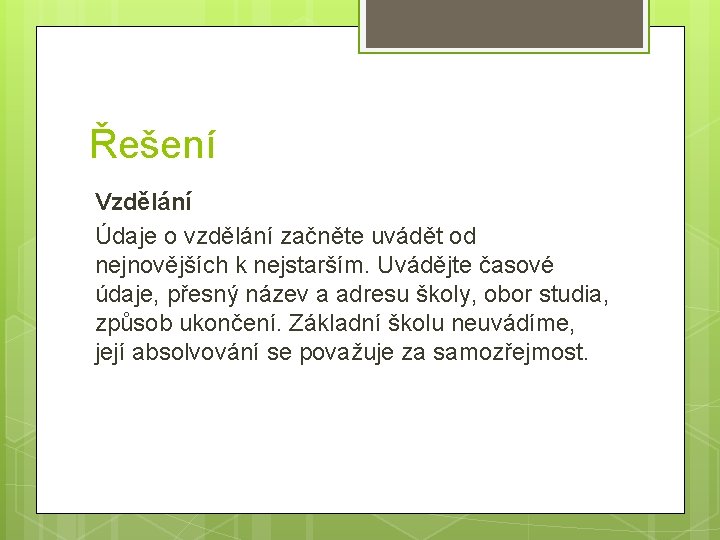 Řešení

Vzdělání

Údaje o vzdělání začněte uvádět od nejnovějších k nejstarším. Uvádějte časové údaje, přesný název a adresu školy, obor studia, způsob ukončení. Základní školu neuvádíme, její absolvování se považuje za samozřejmost.